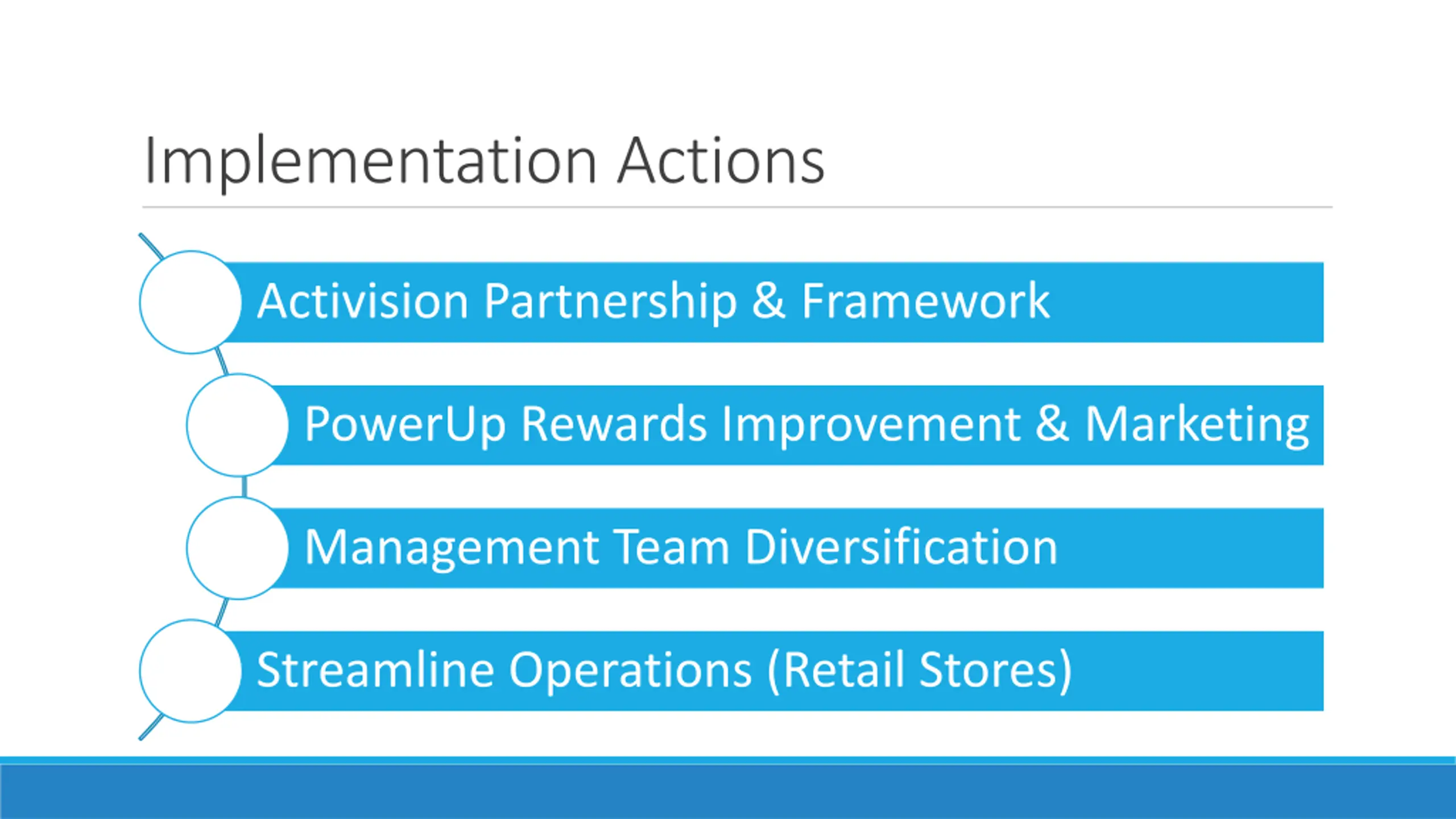 Implementation Actions

Activision Partnership & Framework

PowerUp Rewards Improvement & Marketing

Management Team Diversification

Streamline Operations (Retail Stores)